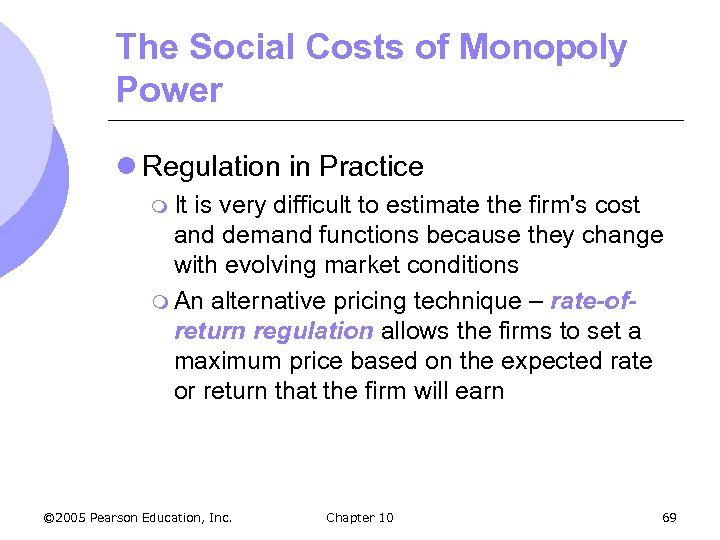 The Social Costs of Monopoly Power

Regulation in Practice

It is very difficult to estimate the firm's cost and demand functions because they change with evolving market conditions

An alternative pricing technique – rate-of-return regulation allows the firms to set a maximum price based on the expected rate or return that the firm will earn

©2005 Pearson Education, Inc.

Chapter 10

69